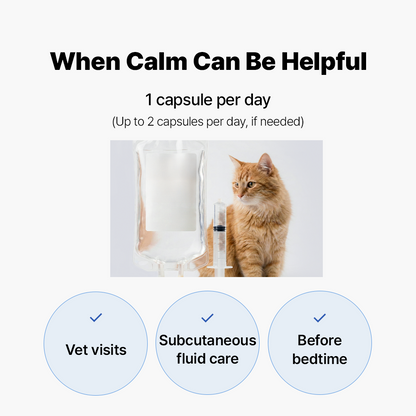 When Calm Can Be Helpful

1 capsule per day

(Up to 2 capsules per day, if needed)

✓
Vet visits

✓
Subcutaneous fluid care

✓
Before bedtime